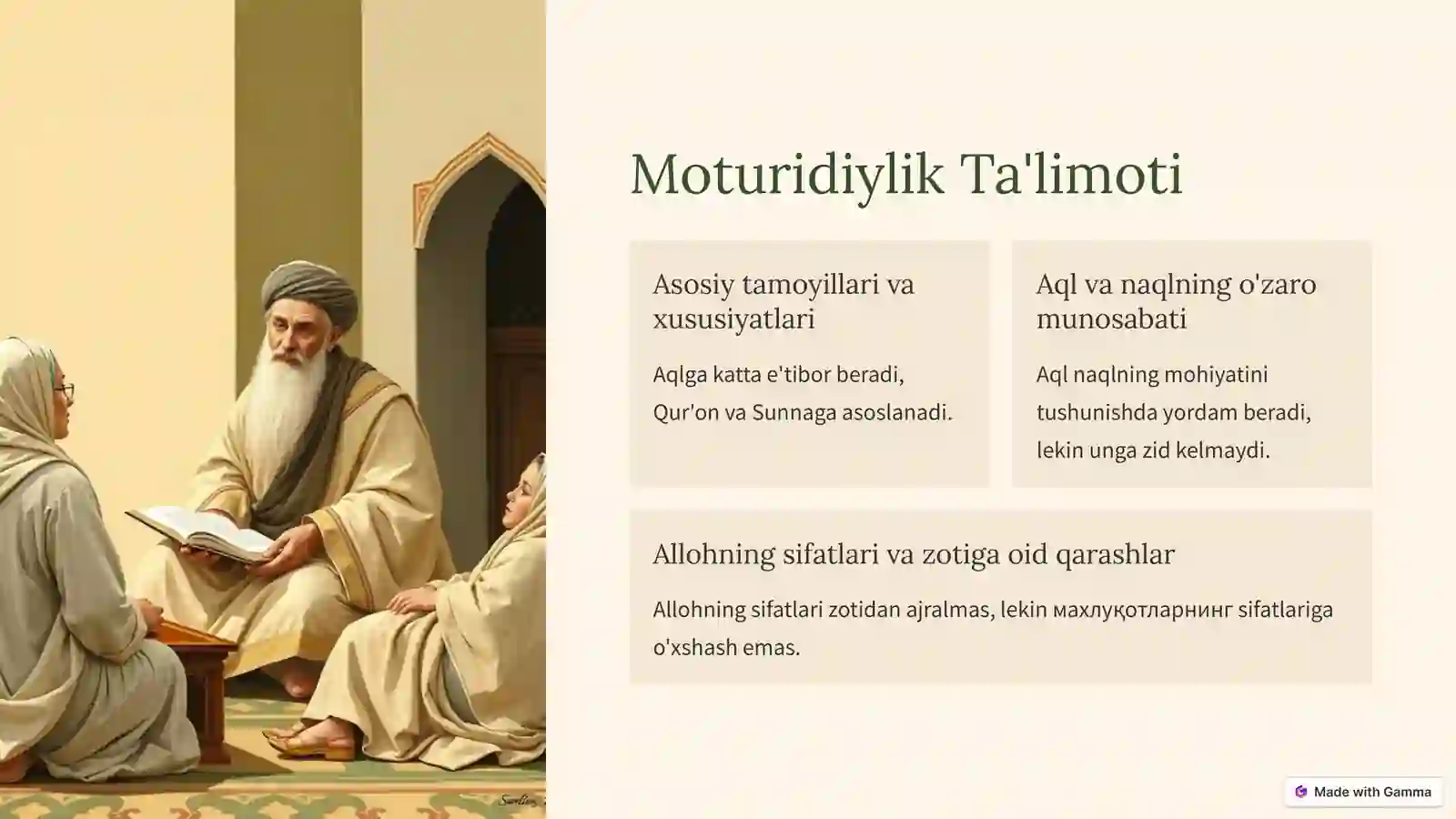 Moturidiylik Ta'limoti

Asosiy tamoyillari va xususiyatlari

Aqlga katta e'tibor beradi, Qur'on va Sunnaga asoslanadi.

Aql va naqlning o'zaro munosabati

Aql naqlning mohiyatini tushunishda yordam beradi, lekin unga zid kelmaydi.

Allohning sifatlari va zotiga oid qarashlar

Allohning sifatlari zotidan ajralmas, lekin махлуқотларнинг sifatlariga o'xshash emas.

Made with Gamma